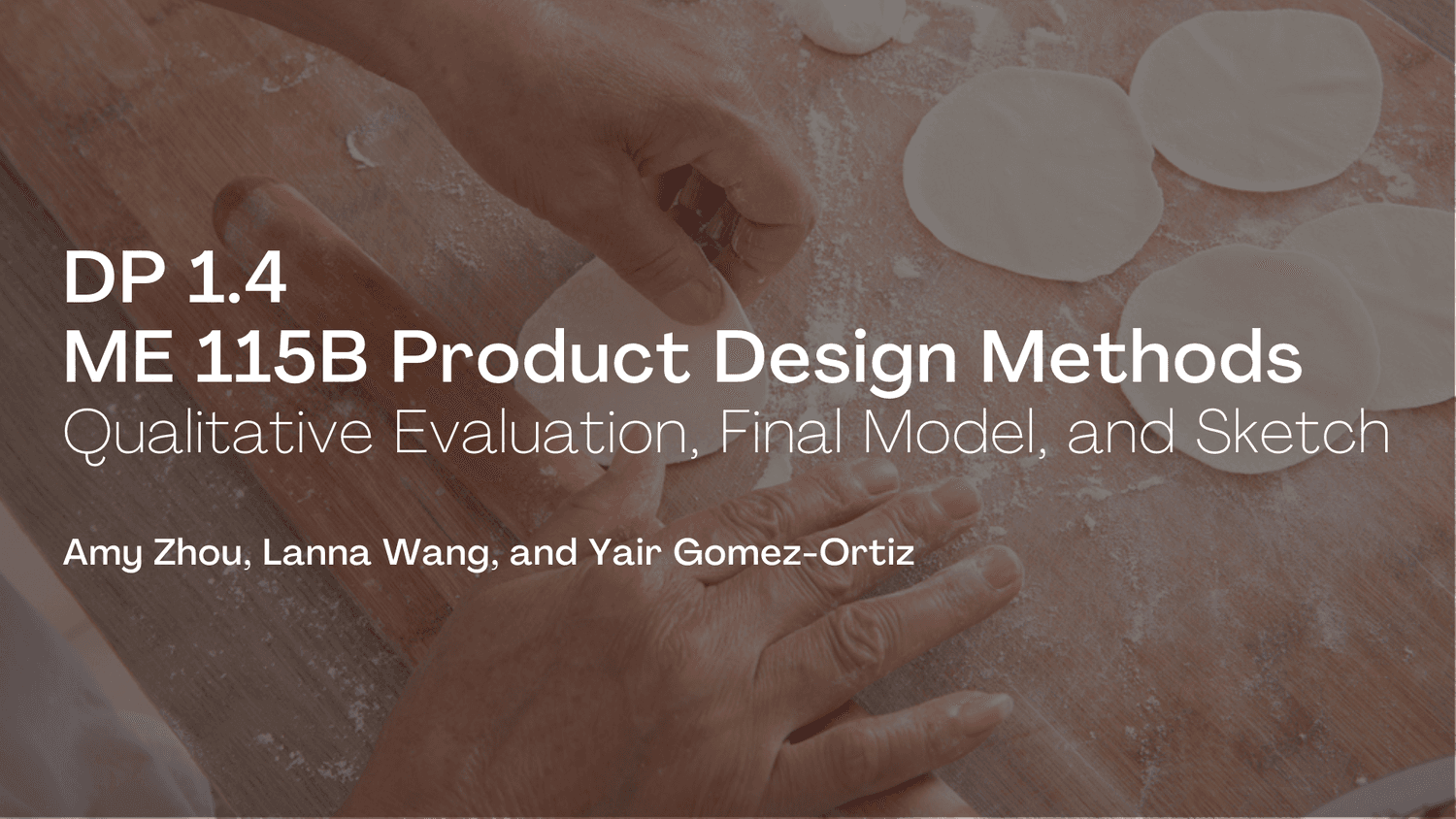 DP 1.4
ME 115B Product Design Methods
Qualitative Evaluation, Final Model, and Sketch

Amy Zhou, Lanna Wang, and Yair Gomez-Ortiz